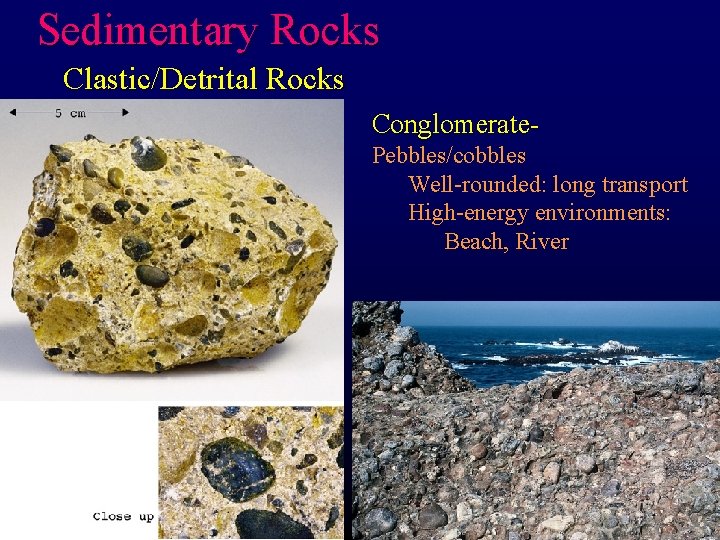 Sedimentary Rocks

Clastic/Detrital Rocks

5 cm

Conglomerate-

Pebbles/cobbles

Well-rounded: long transport

High-energy environments:

Beach, River

Close up